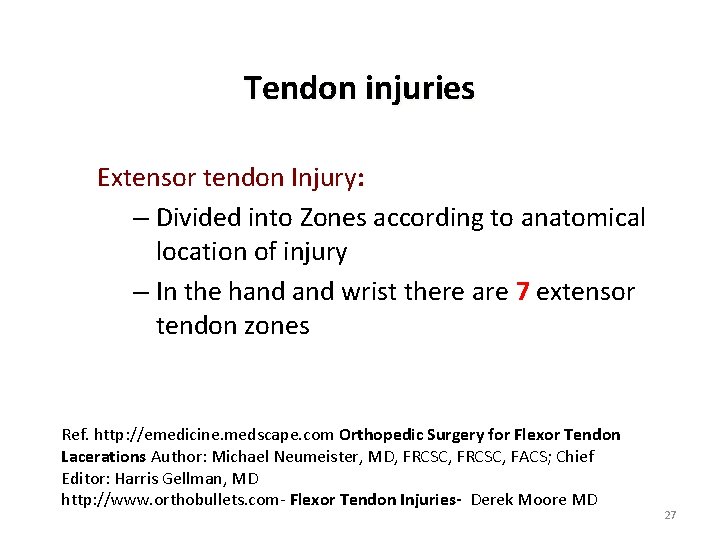 Tendon injuries

Extensor tendon Injury:

– Divided into Zones according to anatomical location of injury

– In the hand and wrist there are 7 extensor tendon zones

Ref. http://emedicine.medscape.com Orthopedic Surgery for Flexor Tendon Lacerations Author: Michael Neumeister, MD, FRCSC, FRCSC, FACS; Chief Editor: Harris Gellman, MD
http://www.orthobullets.com- Flexor Tendon Injuries- Derek Moore MD

27